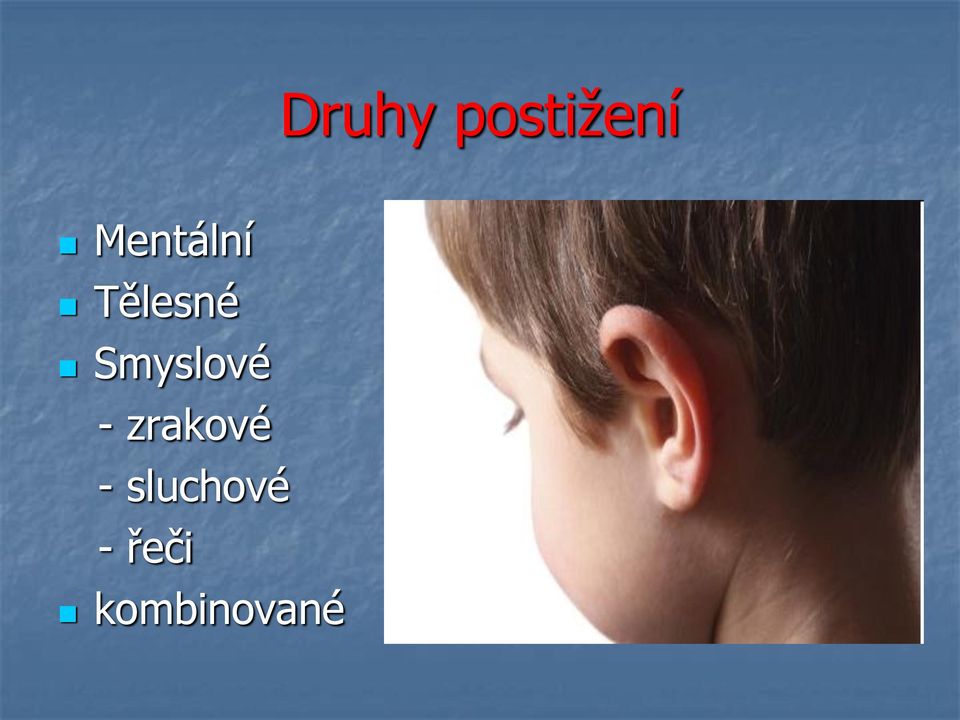 Druhy postižení

- Mentální
- Tělesné
- Smyslové
  - zrakové
  - sluchové
  - řeči
- kombinované